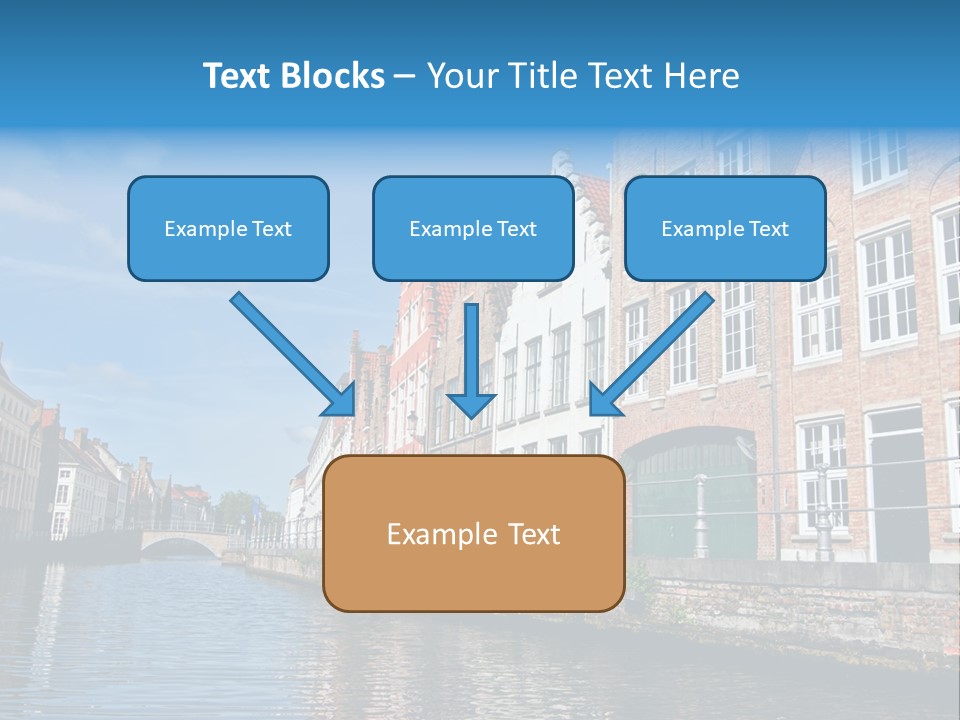 Text Blocks – Your Title Text Here

Example Text

Example Text

Example Text

Example Text